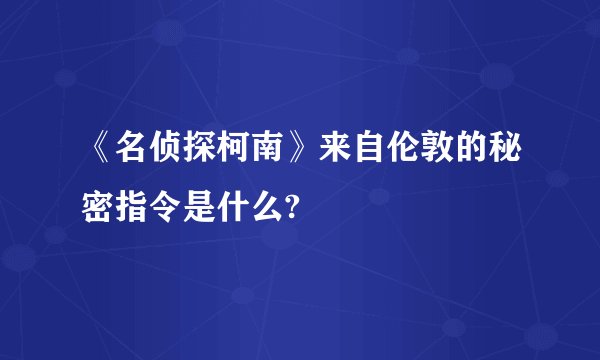 《名侦探柯南》来自伦敦的秘密指令是什么?